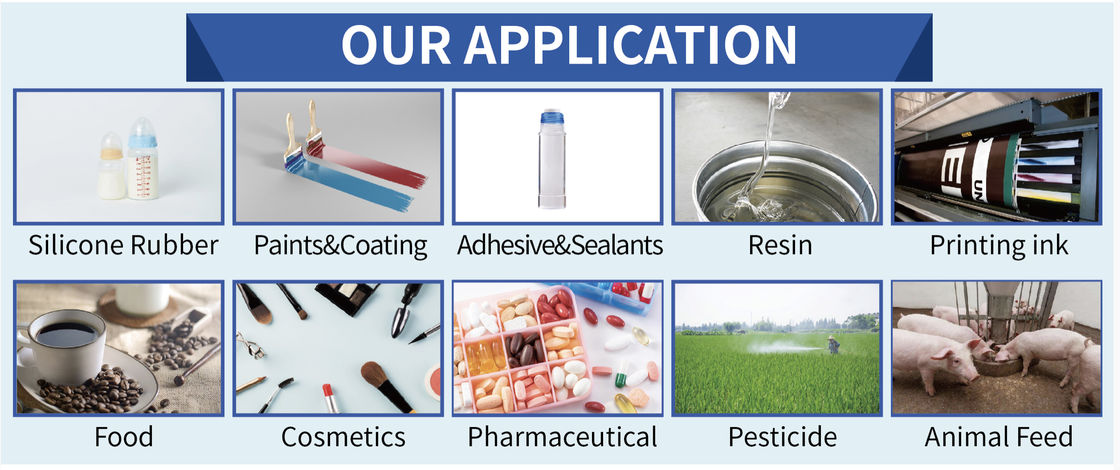 OUR APPLICATION

Silicone Rubber

Paints&Coating

Adhesive&Sealants

Resin

Printing ink

Food

Cosmetics

Pharmaceutical

Pesticide

Animal Feed